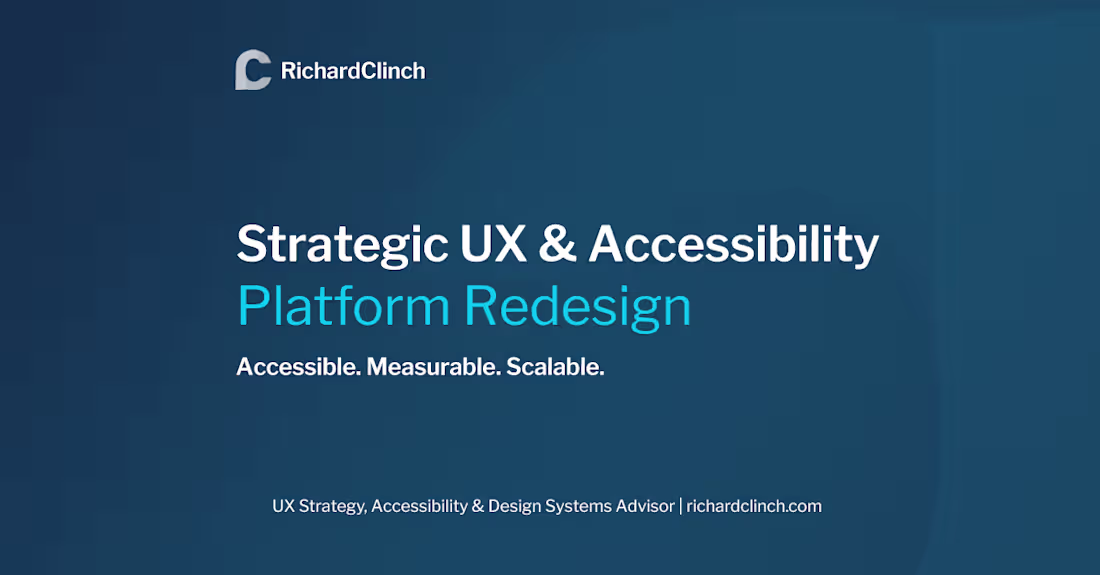 RichardClinch

Strategic UX & Accessibility
Platform Redesign

Accessible. Measurable. Scalable.

UX Strategy, Accessibility & Design Systems Advisor | richardclinch.com